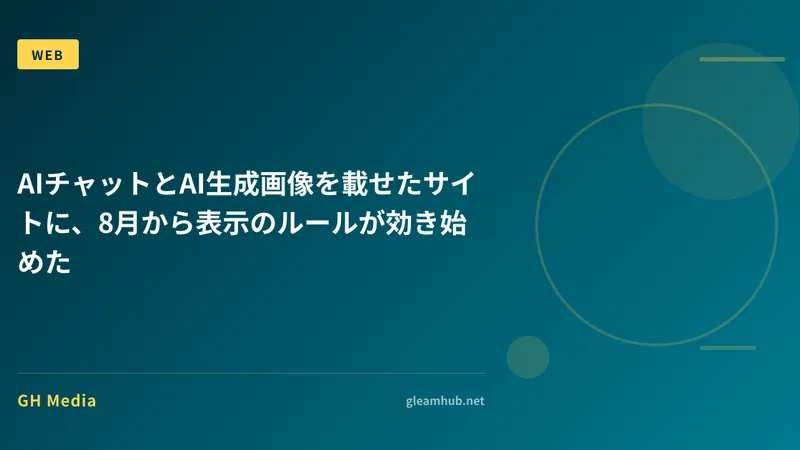 WEB

AIチャットとAI生成画像を載せたサイトに、8月から表示のルールが効き始めた

GH Media

gleamhub.net